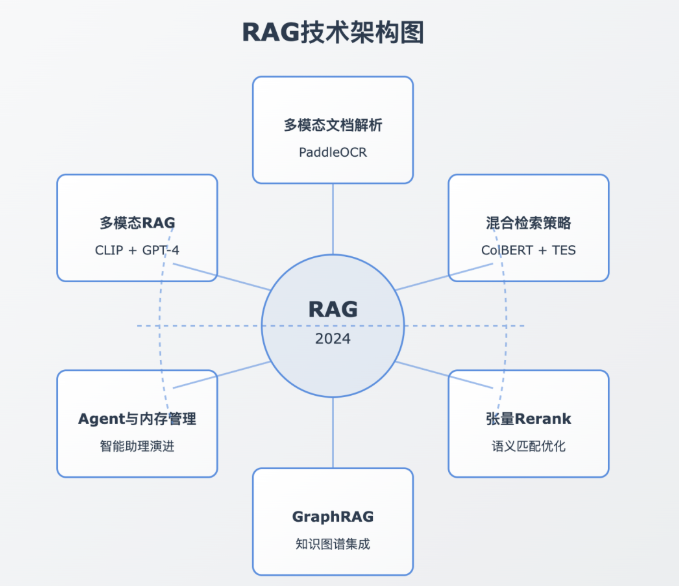 RAG技术架构图

多模态文档解析
PaddleOCR

多模态RAG
CLIP + GPT-4

混合检索策略
ColBERT + TES

RAG
2024

Agent与内存管理
智能助理演进

张量Rerank
语义匹配优化

GraphRAG
知识图谱集成